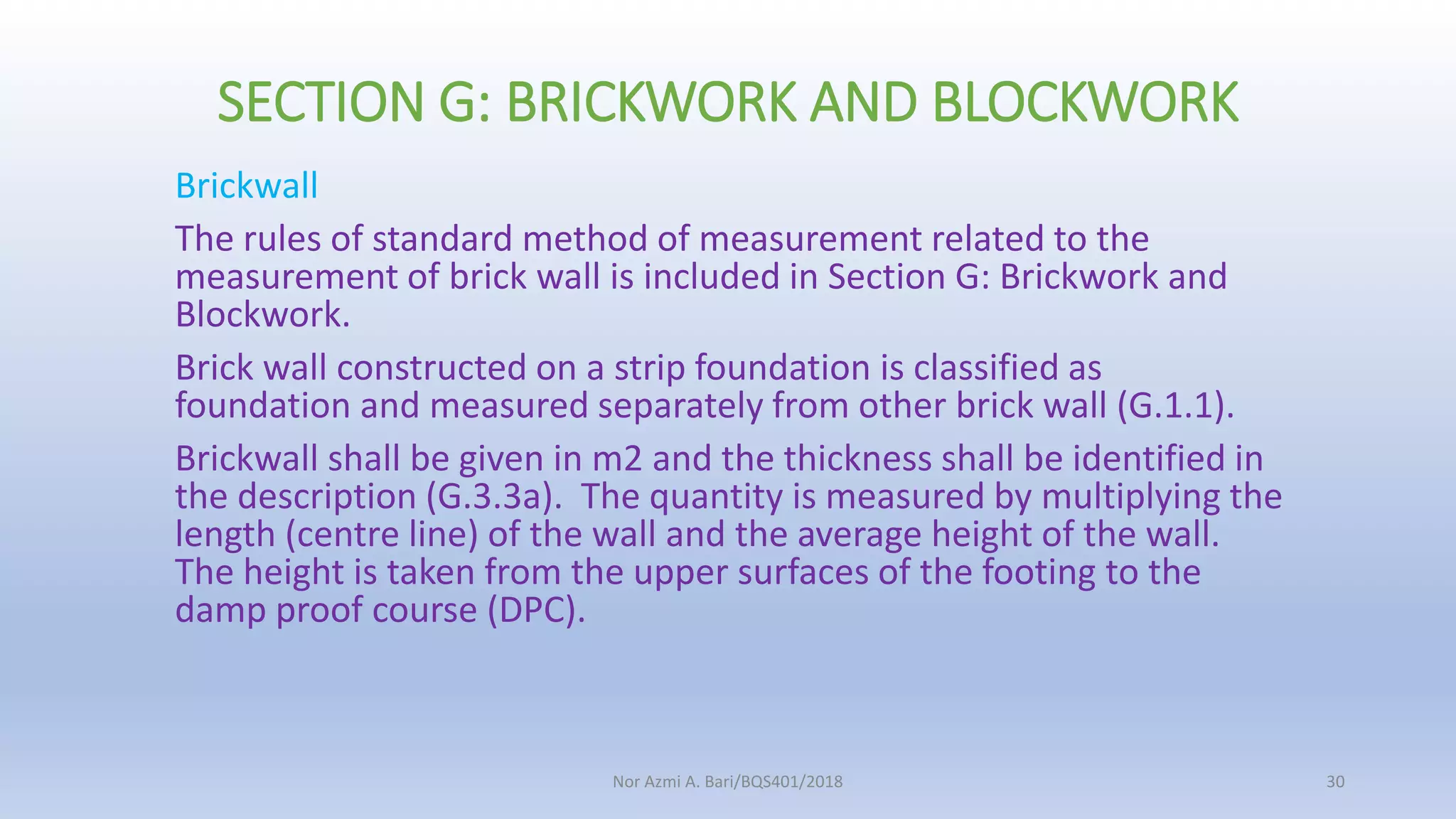 SECTION G: BRICKWORK AND BLOCKWORK

Brickwall

The rules of standard method of measurement related to the measurement of brick wall is included in Section G: Brickwork and Blockwork.

Brick wall constructed on a strip foundation is classified as foundation and measured separately from other brick wall (G.1.1).

Brickwall shall be given in m2 and the thickness shall be identified in the description (G.3.3a). The quantity is measured by multiplying the length (centre line) of the wall and the average height of the wall. The height is taken from the upper surfaces of the footing to the damp proof course (DPC).

Nor Azmi A. Bari/BQS401/2018

30